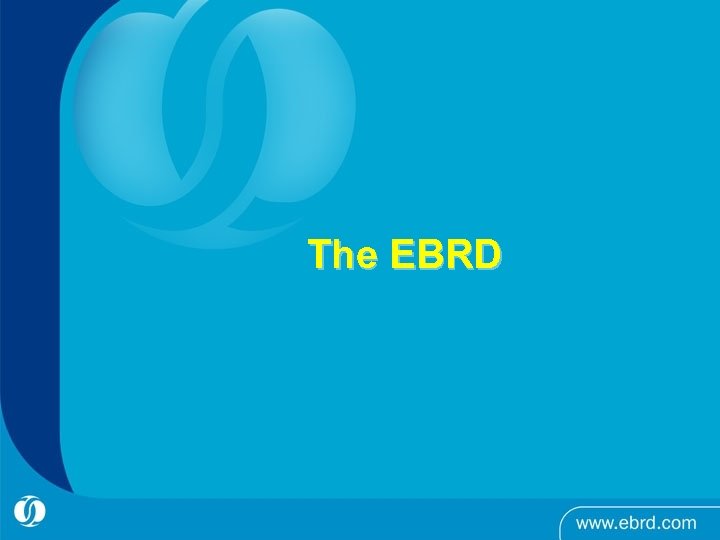 The EBRD

www.ebrd.com